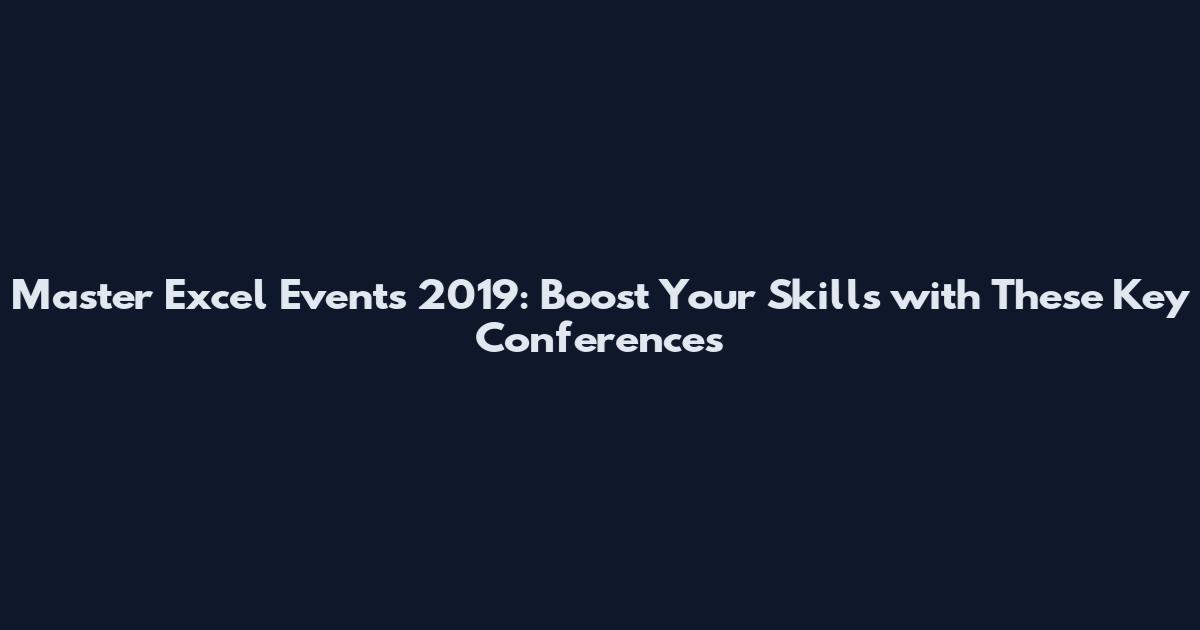 Master Excel Events 2019: Boost Your Skills with These Key Conferences